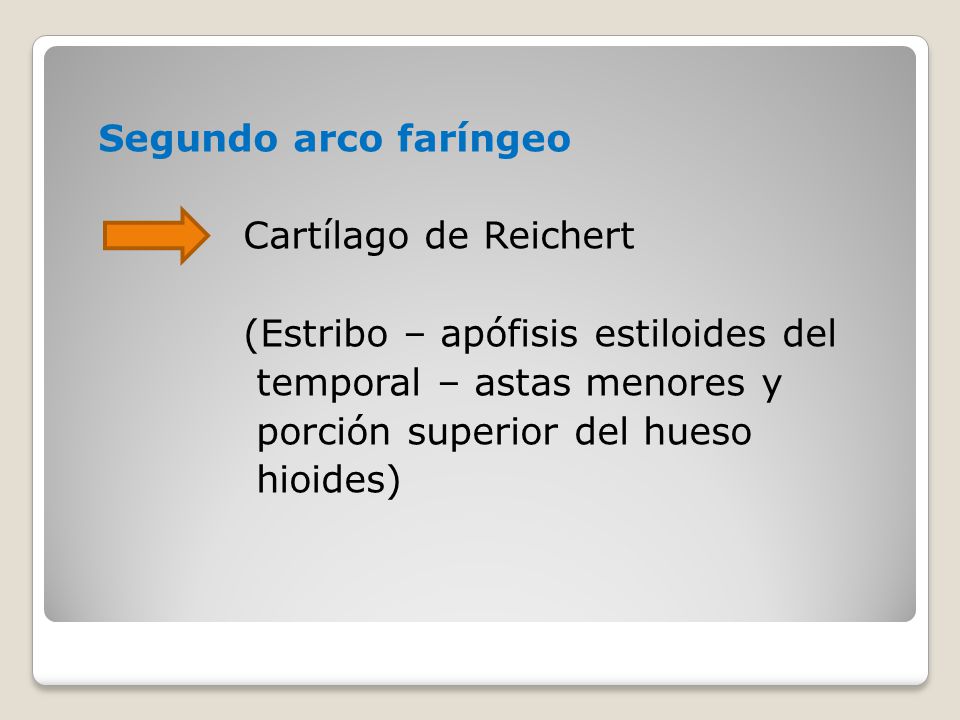 Segundo arco faríngeo

Cartílago de Reichert

(Estribo – apófisis estiloides del temporal – astas menores y porción superior del hueso hioides)